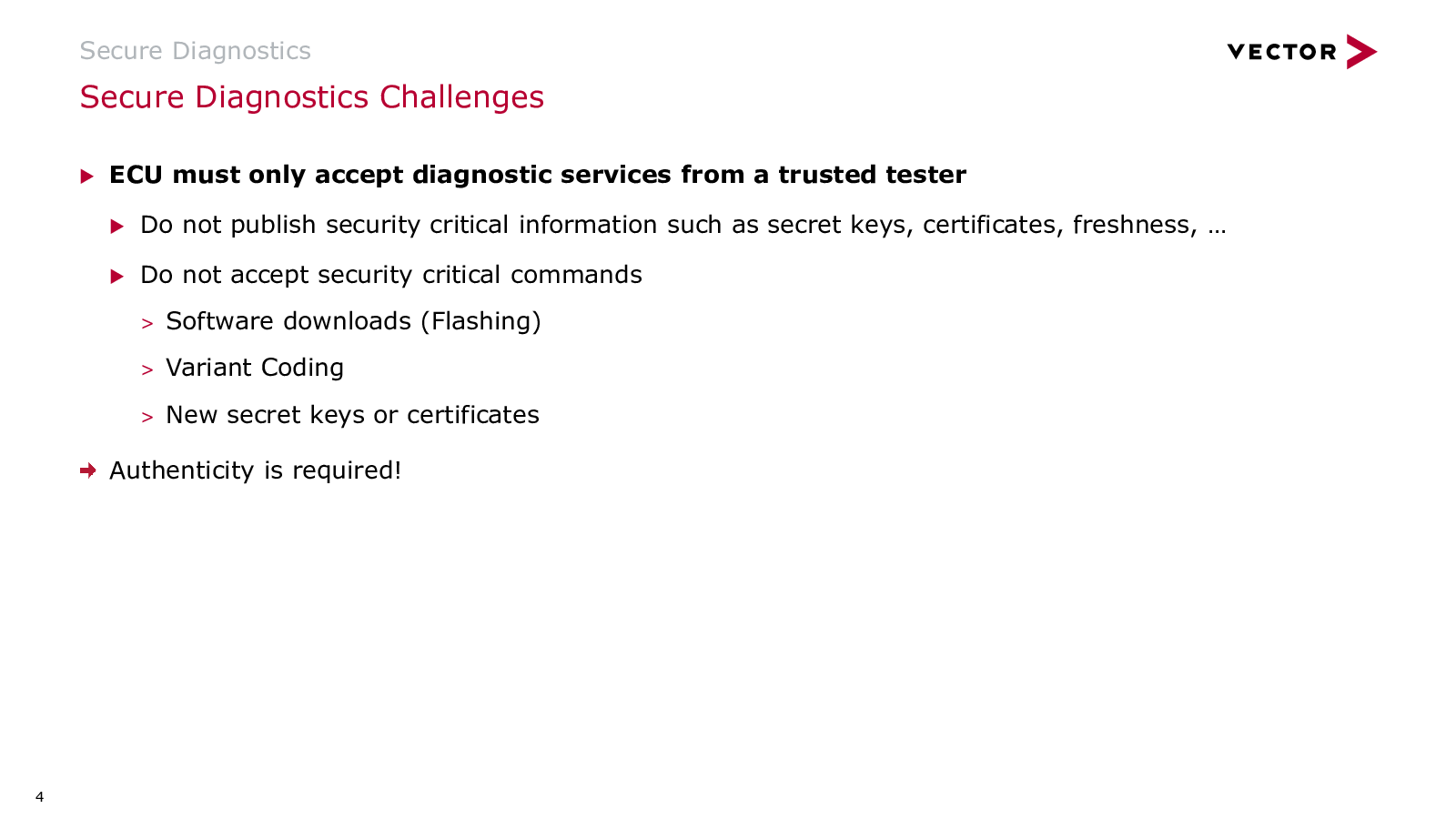 Secure Diagnostics

VECTOR

Secure Diagnostics Challenges

ECU must only accept diagnostic services from a trusted tester

Do not publish security critical information such as secret keys, certificates, freshness, …

Do not accept security critical commands

> Software downloads (Flashing)

> Variant Coding

> New secret keys or certificates

Authenticity is required!

4